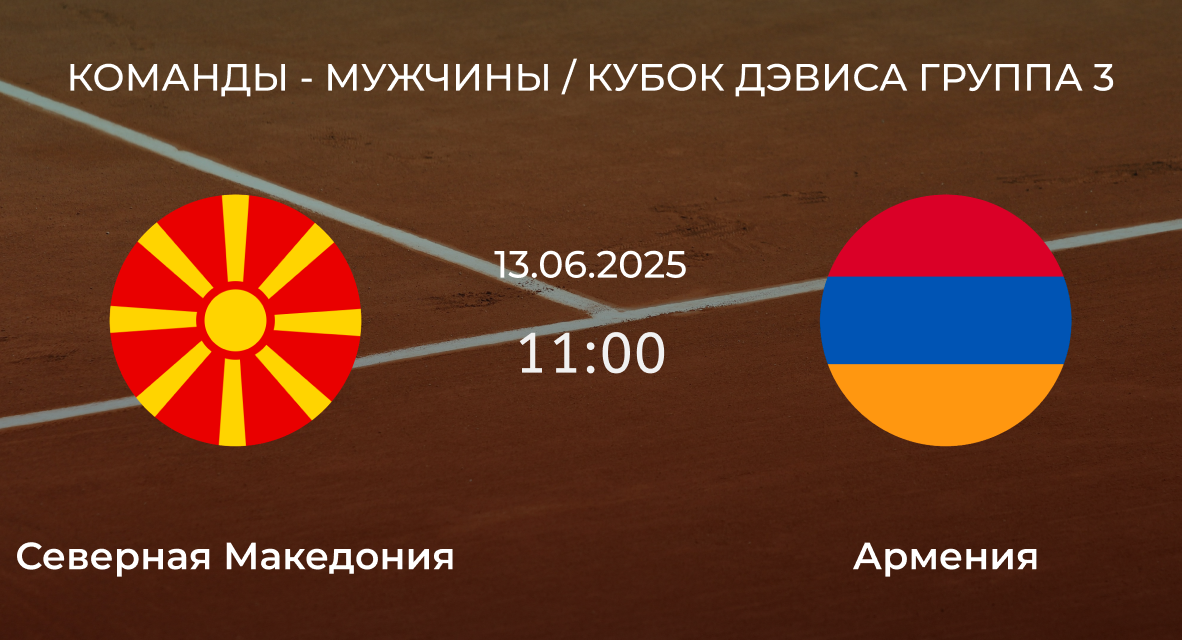 КОМАНДЫ - МУЖЧИНЫ / КУБОК ДЭВИСА ГРУППА 3

13.06.2025

11:00

Северная Македония

Армения